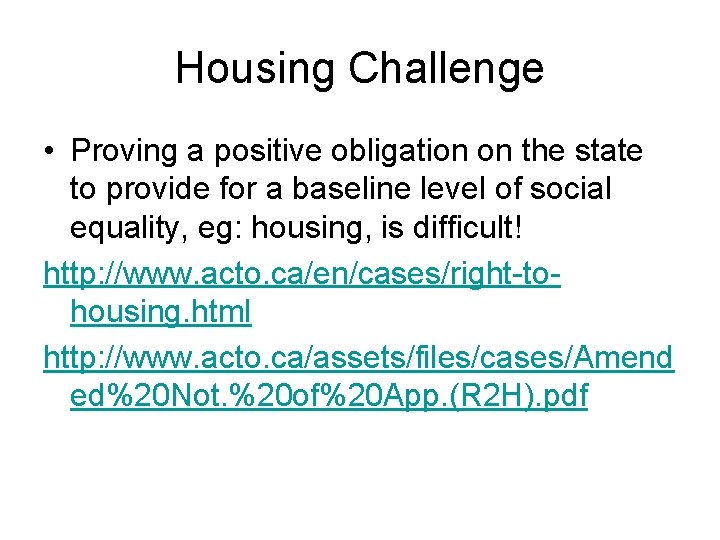 Housing Challenge

• Proving a positive obligation on the state to provide for a baseline level of social equality, eg: housing, is difficult!

http://www.acto.ca/en/cases/right-to-housing.html

http://www.acto.ca/assets/files/cases/Amended%20Not.%20of%20App.(R2H).pdf